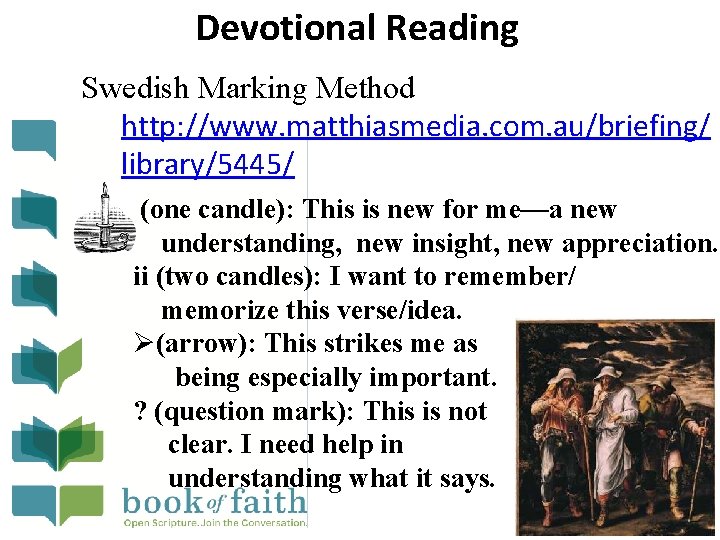 Devotional Reading

Swedish Marking Method
http://www.matthiasmedia.com.au/briefing/library/5445/

(one candle): This is new for me—a new understanding, new insight, new appreciation.

ii (two candles): I want to remember/ memorize this verse/idea.

➢(arrow): This strikes me as being especially important.

? (question mark): This is not clear. I need help in understanding what it says.

book of faith
Open Scripture. Join the Conversation.